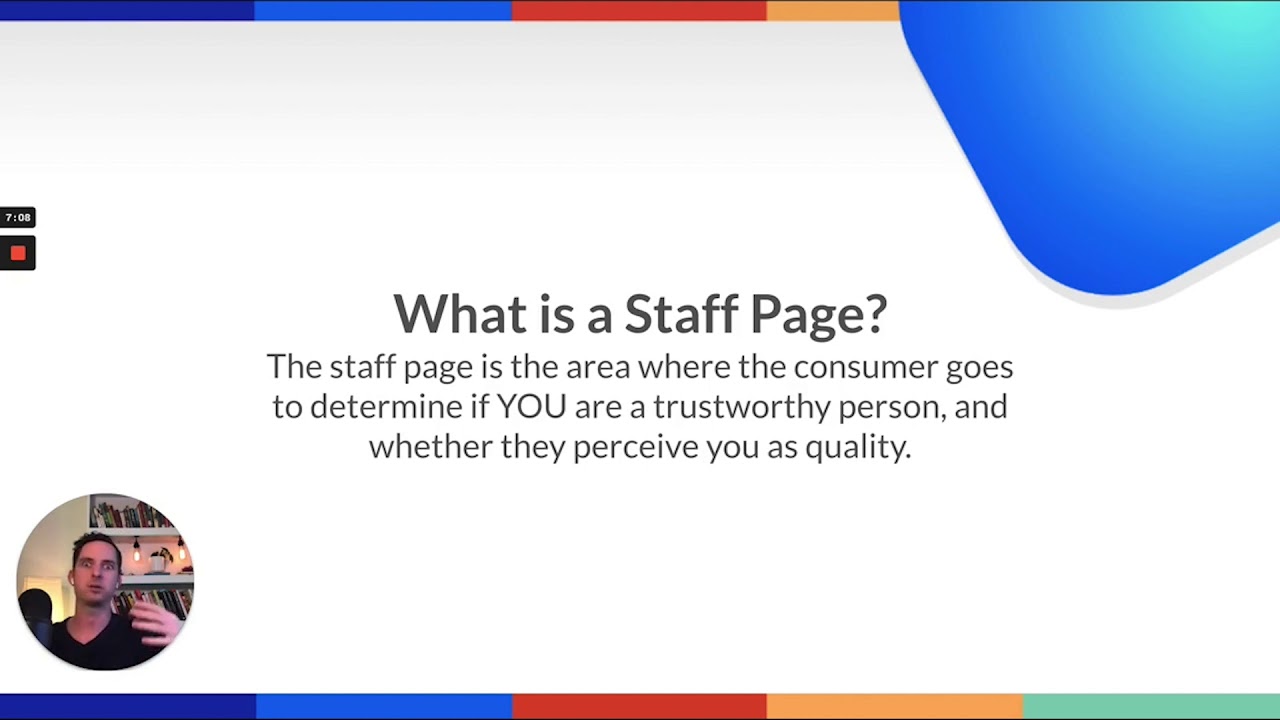 7:08

What is a Staff Page?

The staff page is the area where the consumer goes to determine if YOU are a trustworthy person, and whether they perceive you as quality.